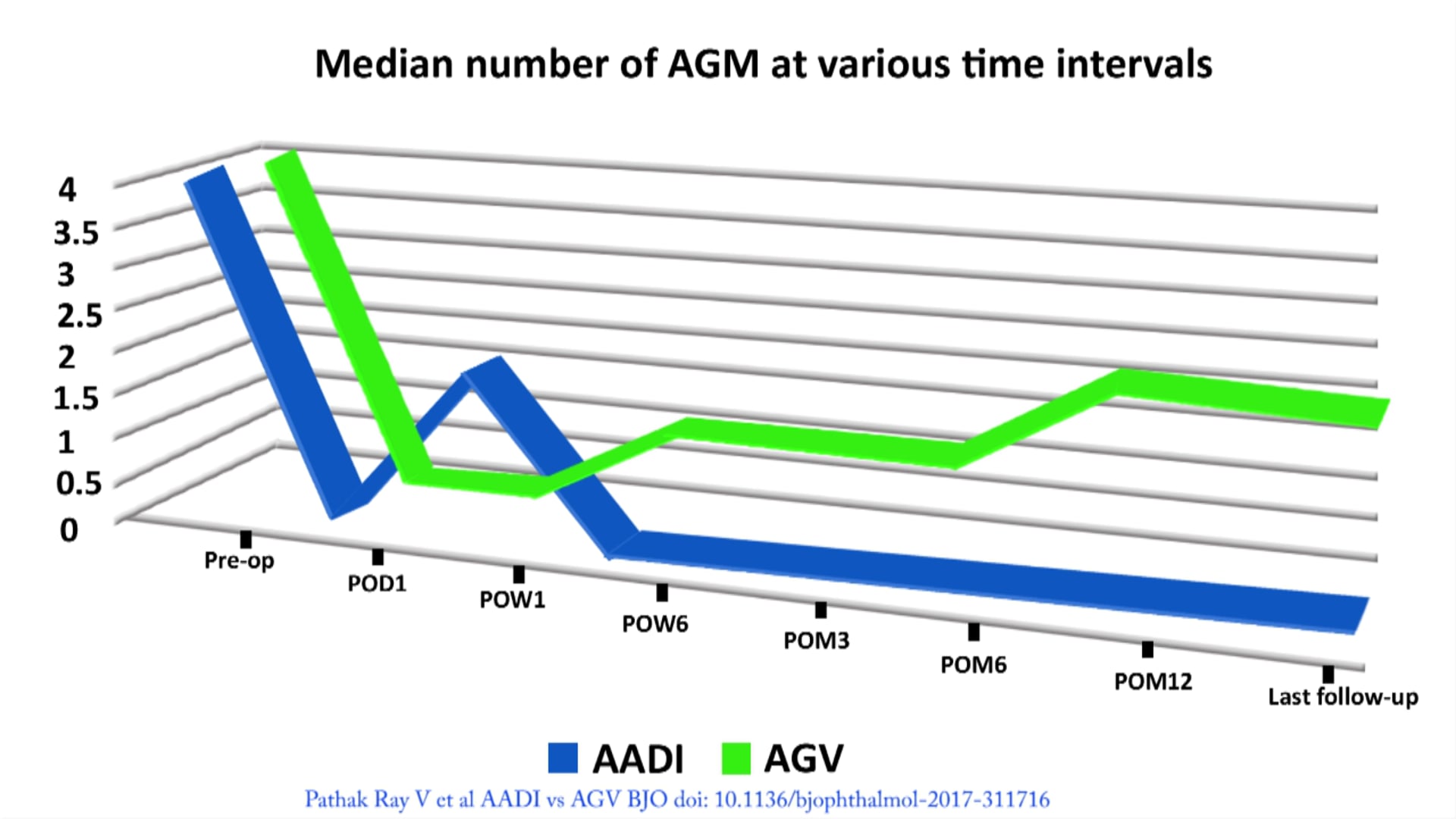 Median number of AGM at various time intervals

4
3.5
3
2.5
2
1.5
1
0.5
0

Pre-op
POD1
POW1
POW6
POM3
POM6
POM12
Last follow-up

AADI AGV

Pathak Ray V et al AADI vs AGV BJO doi: 10.1136/bjophthalmol-2017-311716